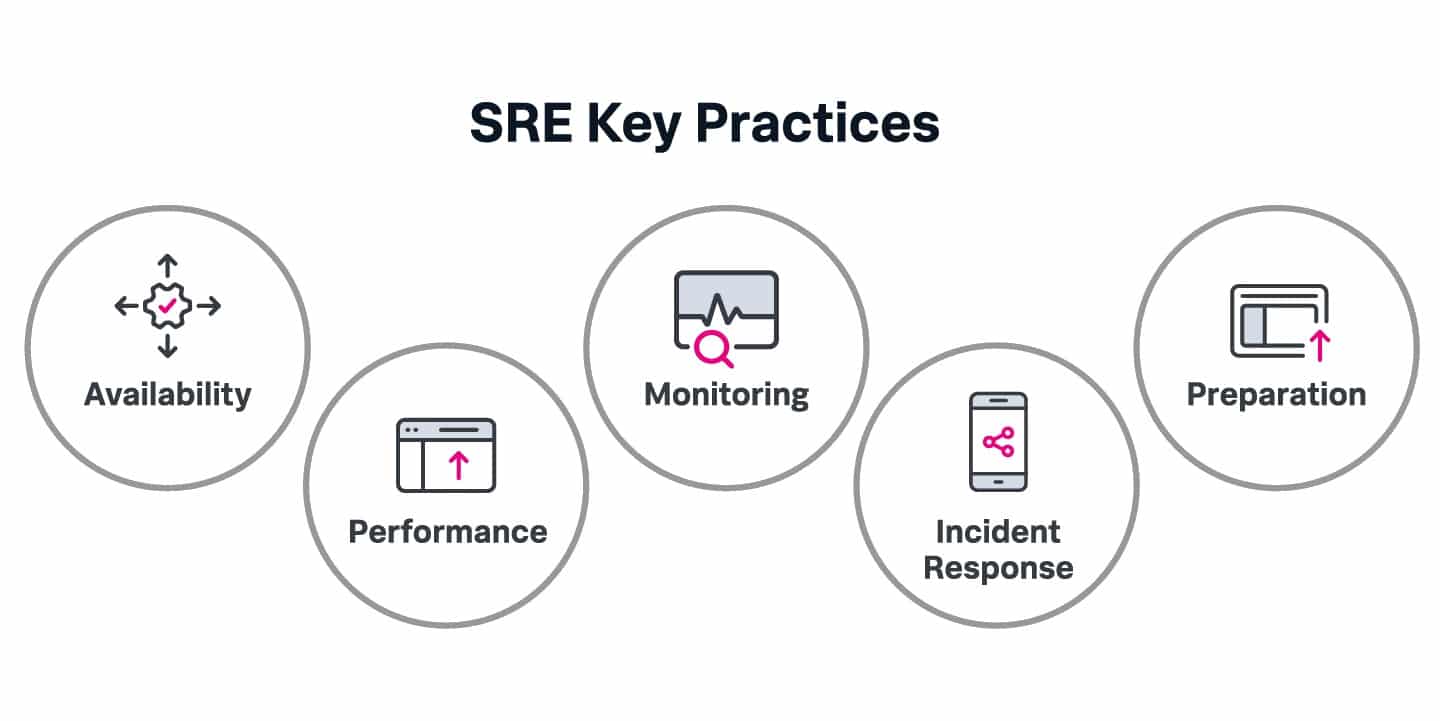 SRE Key Practices

Availability

Performance

Monitoring

Incident Response

Preparation